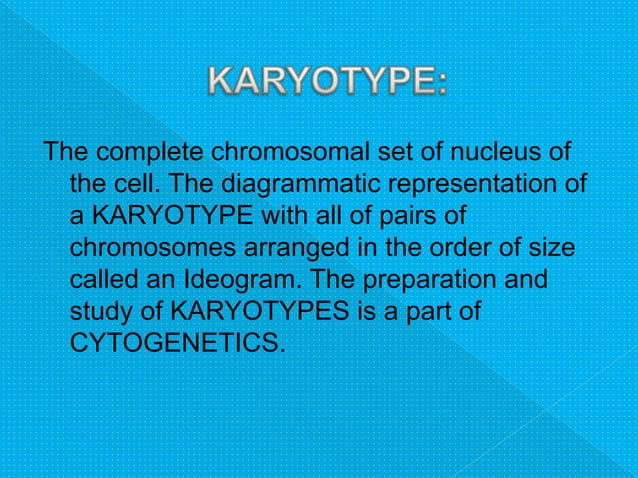 KARYOTYPE:

The complete chromosomal set of nucleus of the cell. The diagrammatic representation of a KARYOTYPE with all of pairs of chromosomes arranged in the order of size called an Ideogram. The preparation and study of KARYOTYPES is a part of CYTOGENETICS.